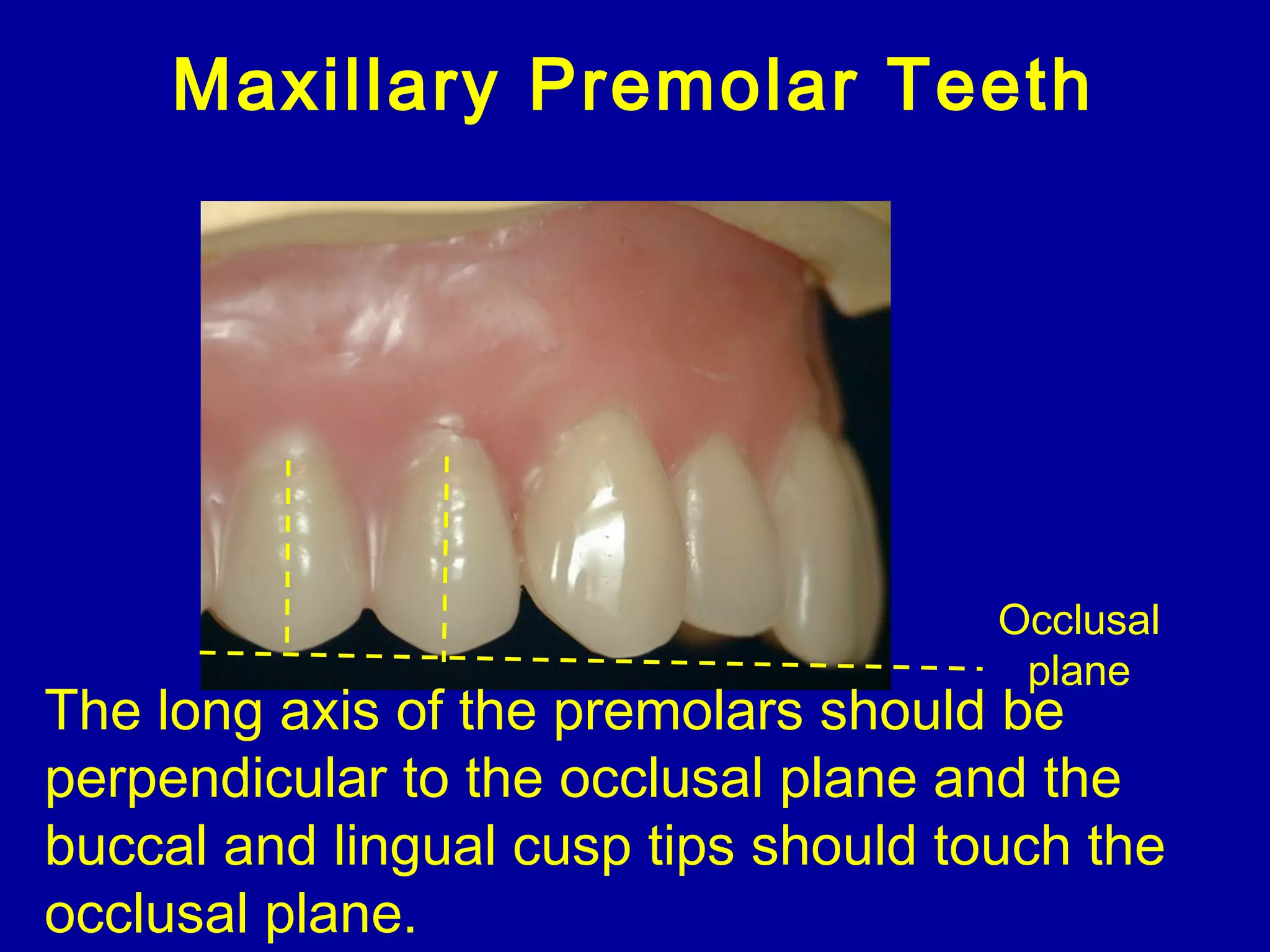 Maxillary Premolar Teeth

Occlusal plane

The long axis of the premolars should be perpendicular to the occlusal plane and the buccal and lingual cusp tips should touch the occlusal plane.